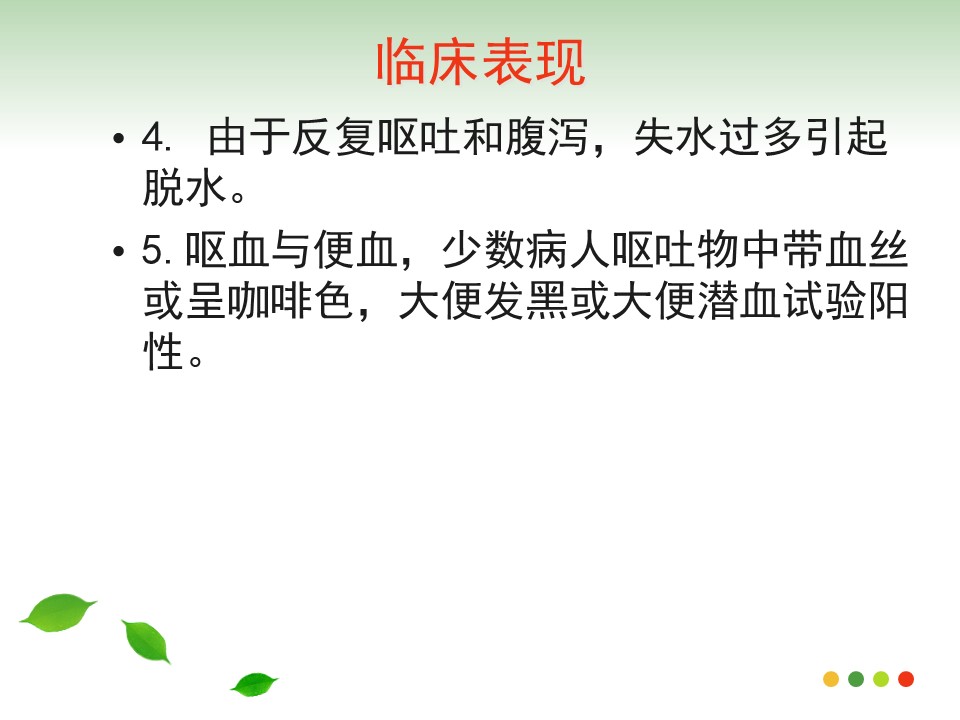 临床表现

• 4. 由于反复呕吐和腹泻，失水过多引起脱水。

• 5. 呕血与便血，少数病人呕吐物中带血丝或呈咖啡色，大便发黑或大便潜血试验阳性。